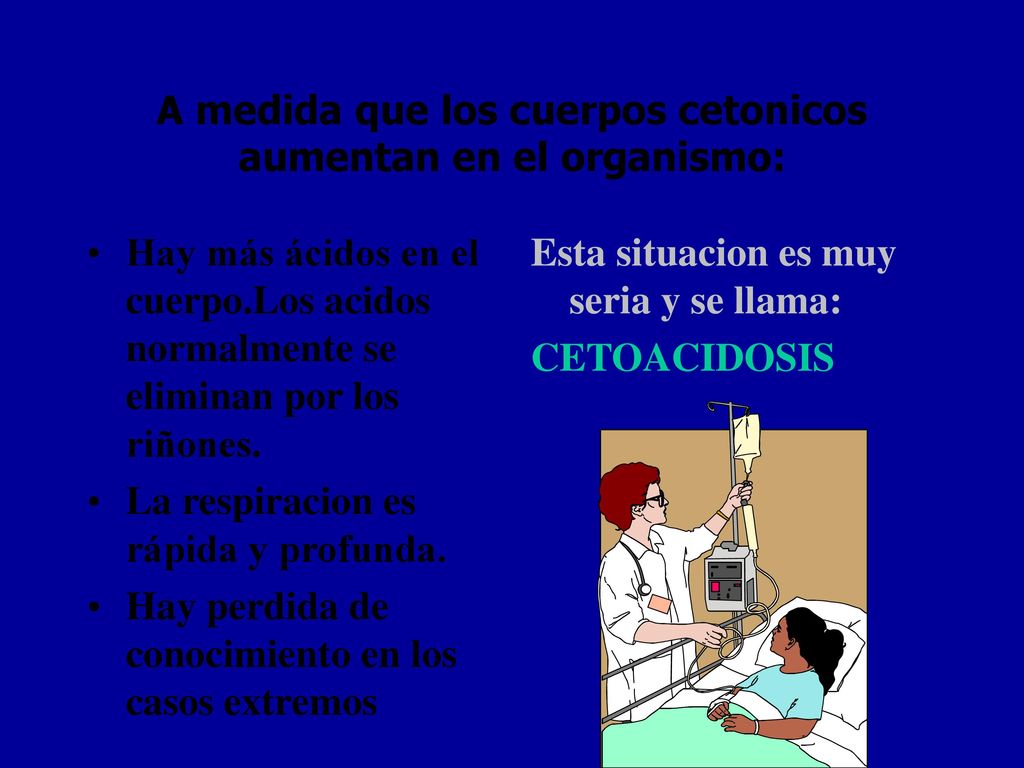 A medida que los cuerpos cetonicos aumentan en el organismo:

• Hay más ácidos en el cuerpo.Los acidos normalmente se eliminan por los riñones.
• La respiracion es rápida y profunda.
• Hay perdida de conocimiento en los casos extremos

Esta situacion es muy seria y se llama:

CETOACIDOSIS